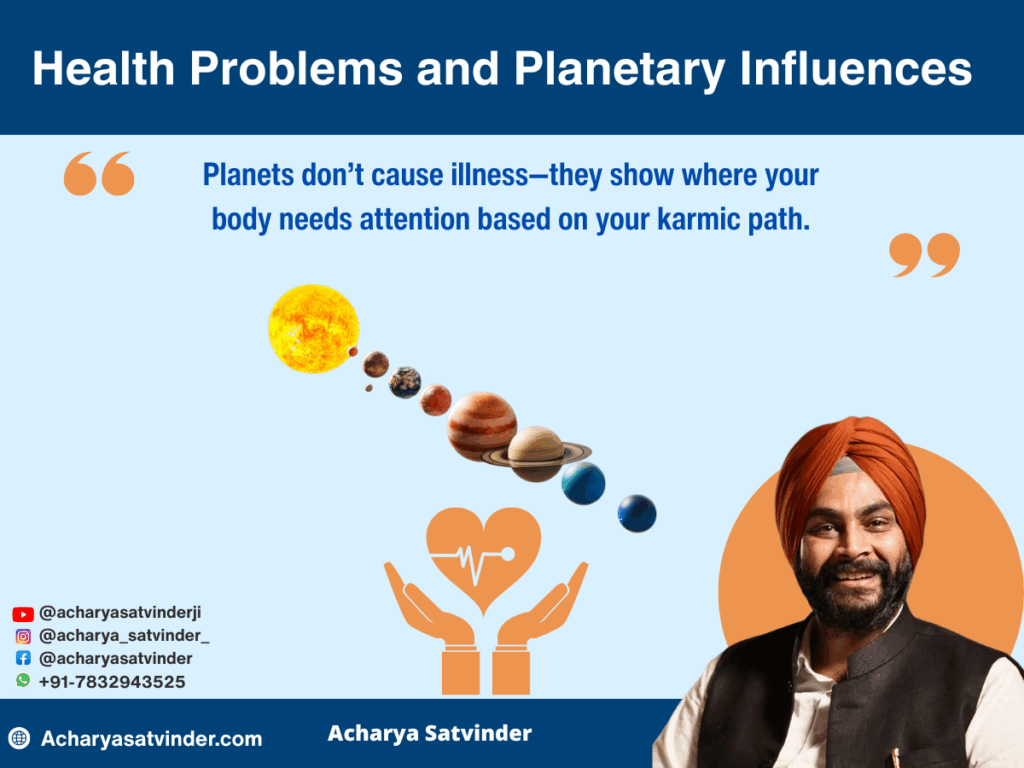 Health Problems and Planetary Influences

Planets don't cause illness—they show where your body needs attention based on your karmic path.

@acharyasatvinderji
@acharya_satvinder_
@acharyasatvinder
+91-7832943525

Acharyasatvinder.com

Acharya Satvinder